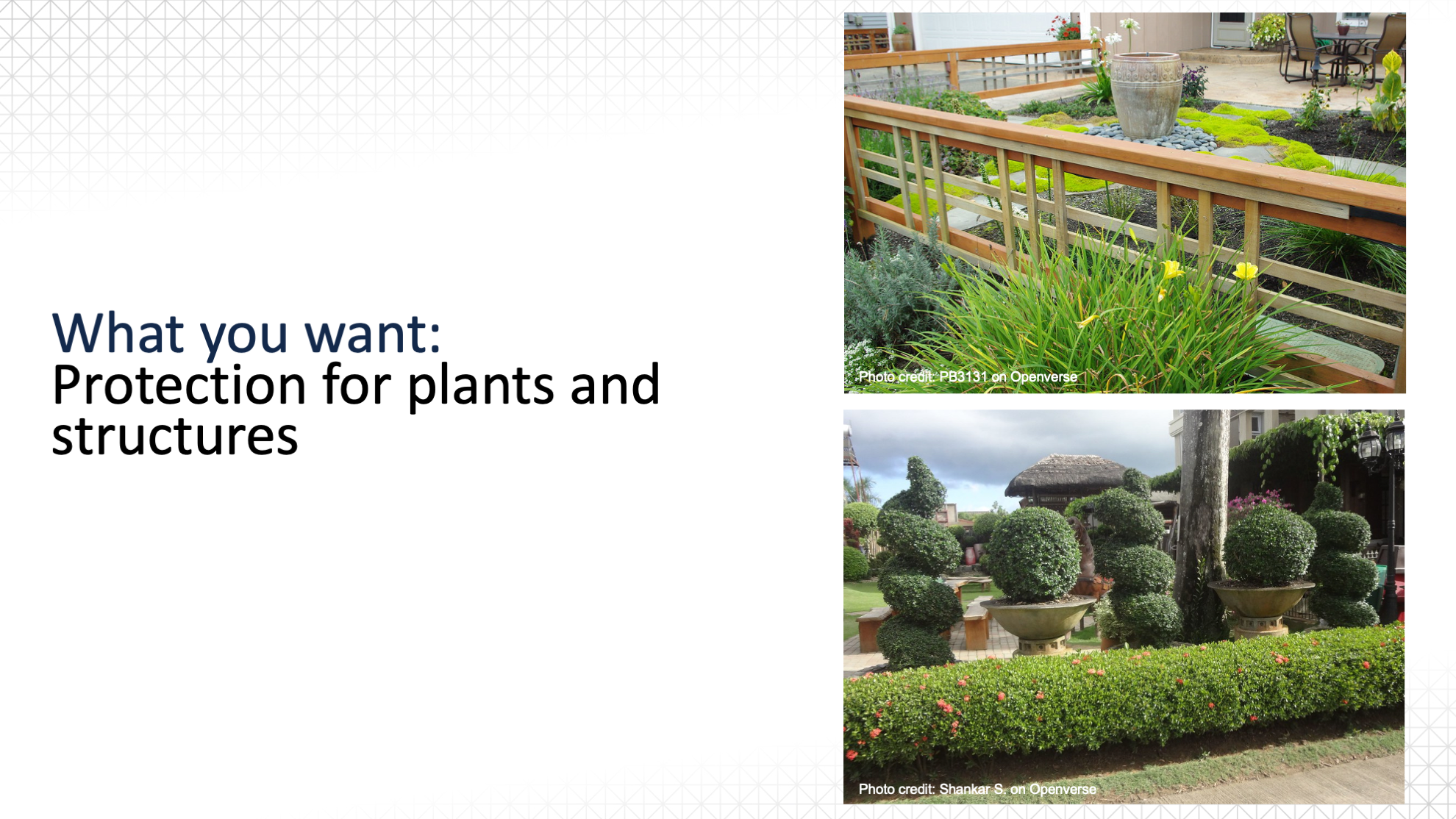 What you want:
Protection for plants and structures

Photo credit: PB3131 on Openverse

Photo credit: Shankar S. on Openverse